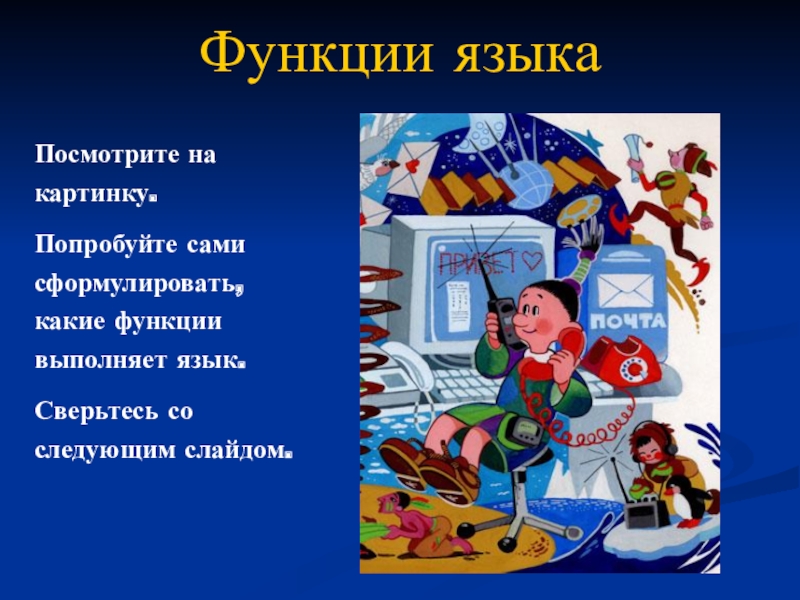 Функции языка

Посмотрите на картинку.

Попробуйте сами сформулировать, какие функции выполняет язык.

Сверьтесь со следующим слайдом.

ПРИВЕТ

ПОЧТА